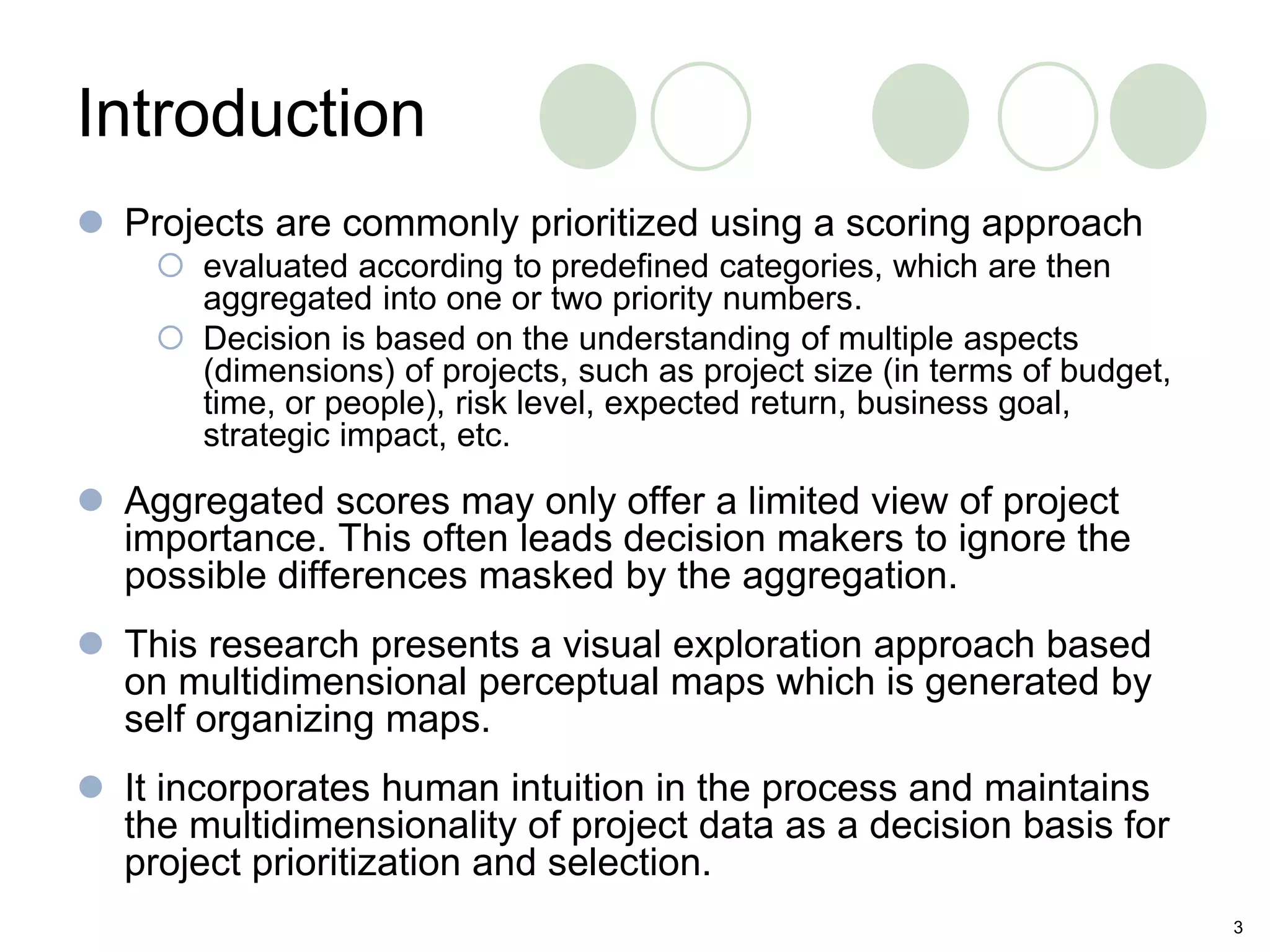 Introduction

Projects are commonly prioritized using a scoring approach

evaluated according to predefined categories, which are then aggregated into one or two priority numbers.

Decision is based on the understanding of multiple aspects (dimensions) of projects, such as project size (in terms of budget, time, or people), risk level, expected return, business goal, strategic impact, etc.

Aggregated scores may only offer a limited view of project importance. This often leads decision makers to ignore the possible differences masked by the aggregation.

This research presents a visual exploration approach based on multidimensional perceptual maps which is generated by self organizing maps.

It incorporates human intuition in the process and maintains the multidimensionality of project data as a decision basis for project prioritization and selection.

3